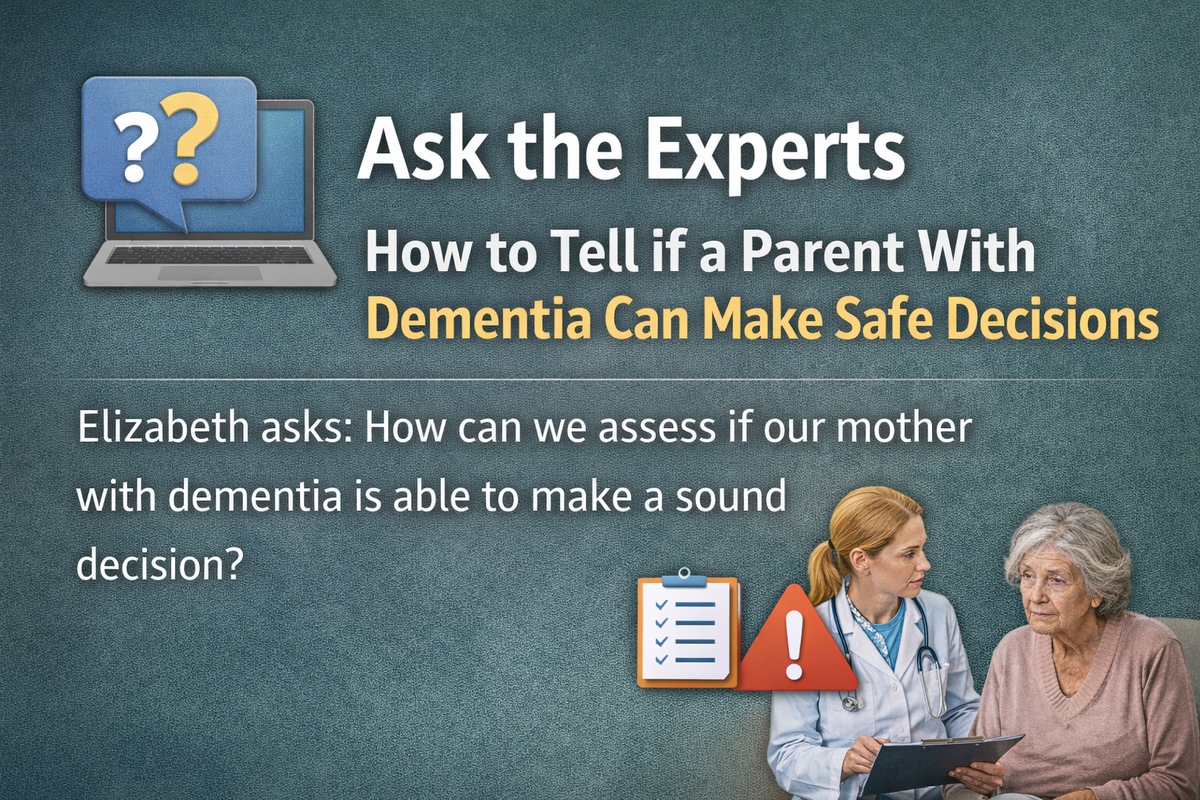 ??

Ask the Experts

How to Tell if a Parent With Dementia Can Make Safe Decisions

Elizabeth asks: How can we assess if our mother with dementia is able to make a sound decision?

!